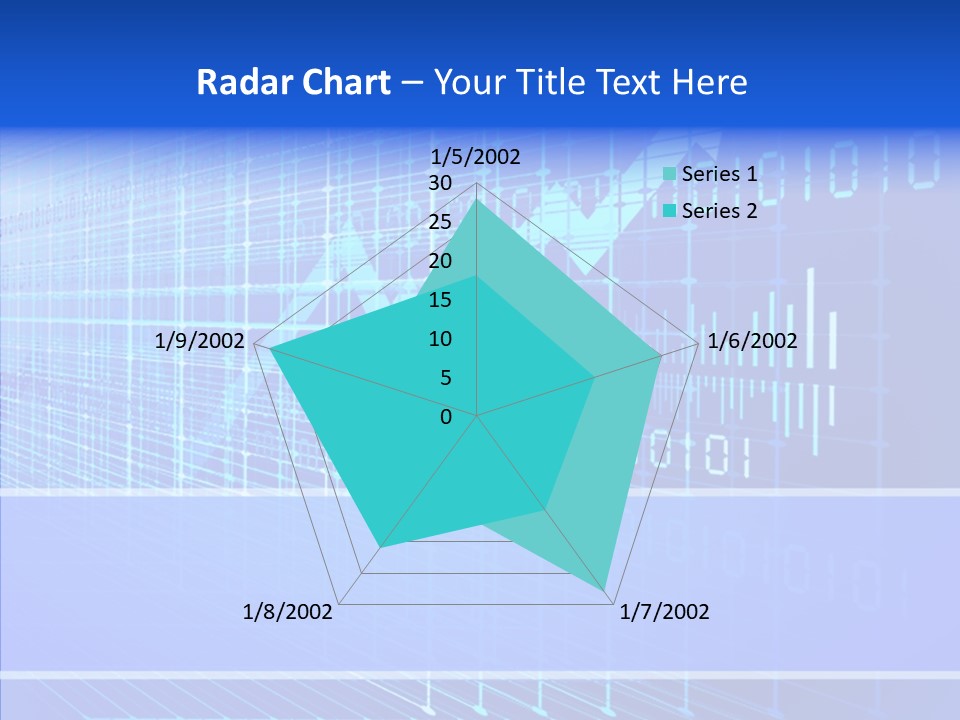 Radar Chart – Your Title Text Here

1/5/2002
30
25
20
15
10
5
0
1/6/2002
1/7/2002
1/8/2002
1/9/2002

Series 1
Series 2